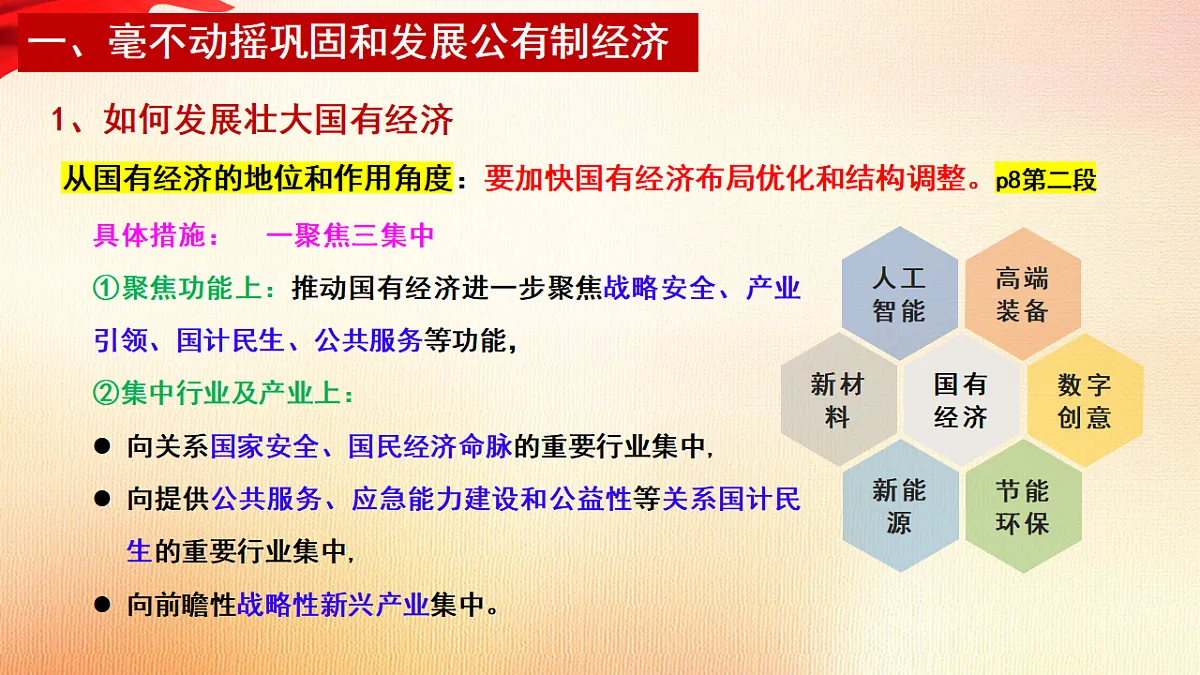 一、毫不动摇巩固和发展公有制经济

1、如何发展壮大国有经济

从国有经济的地位和作用角度：要加快国有经济布局优化和结构调整。p8第二段

具体措施：　一聚焦三集中

①聚焦功能上：推动国有经济进一步聚焦战略安全、产业引领、国计民生、公共服务等功能，

②集中行业及产业上：

● 向关系国家安全、国民经济命脉的重要行业集中，

● 向提供公共服务、应急能力建设和公益性等关系国计民生的重要行业集中，

● 向前瞻性战略性新兴产业集中。

人工智能

高端装备

新材料

国有经济

数字创意

新能源

节能环保